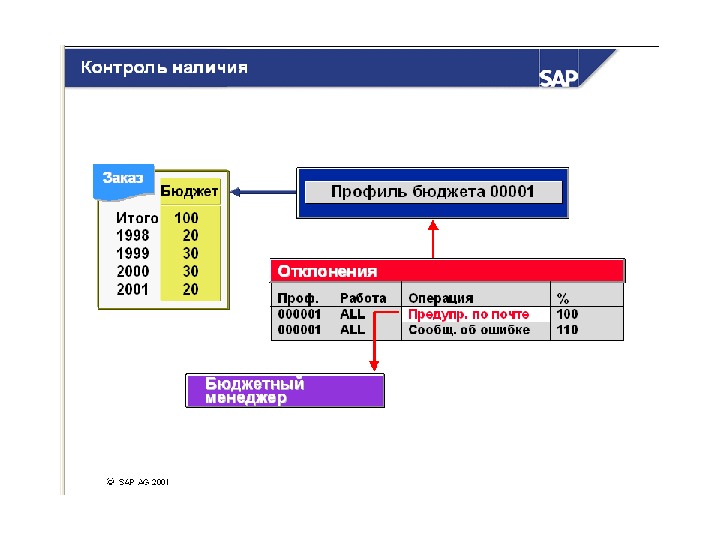 Контроль наличия

SAP

Заказ

| | Бюджет |
|---|---|
| Итого | 100 |
| 1998 | 20 |
| 1999 | 30 |
| 2000 | 30 |
| 2001 | 20 |

Профиль бюджета 00001

Отклонения

| Проф. | Работа | Операция | % |
|---|---|---|---|
| 000001 | ALL | Предупр. по почте | 100 |
| 000001 | ALL | Сообщ. об ошибке | 110 |

Бюджетный менеджер

© SAP AG 2001